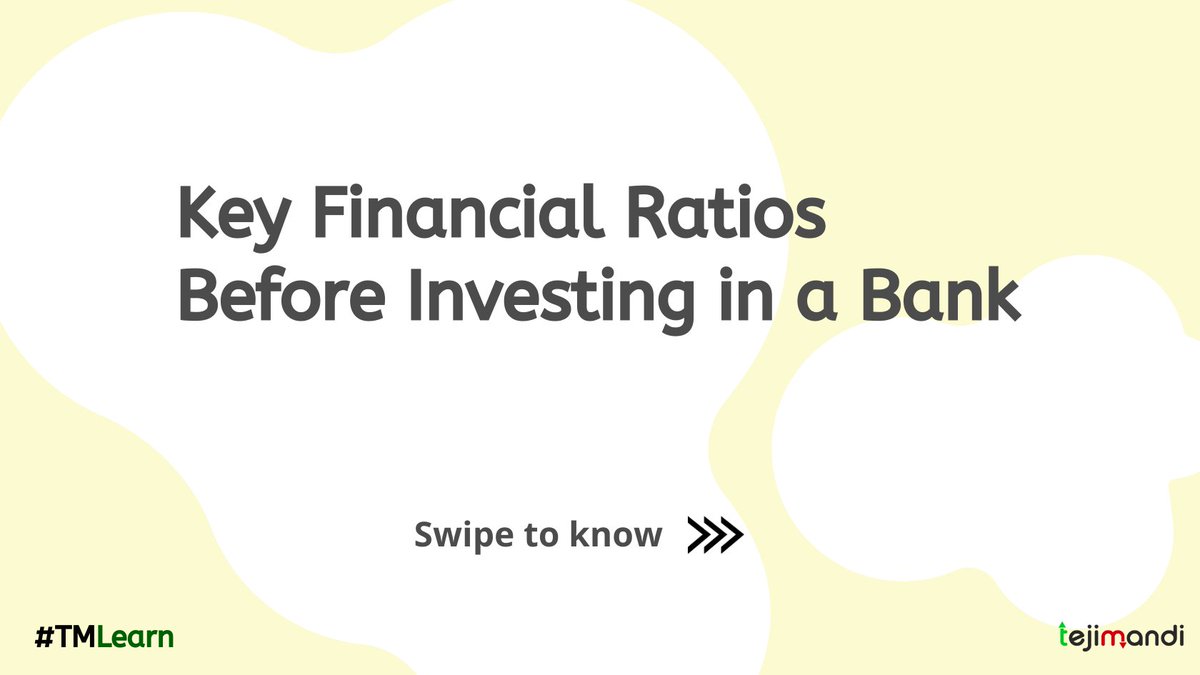 Key Financial Ratios Before Investing in a Bank

Swipe to know

#TMLearn

tejimandi